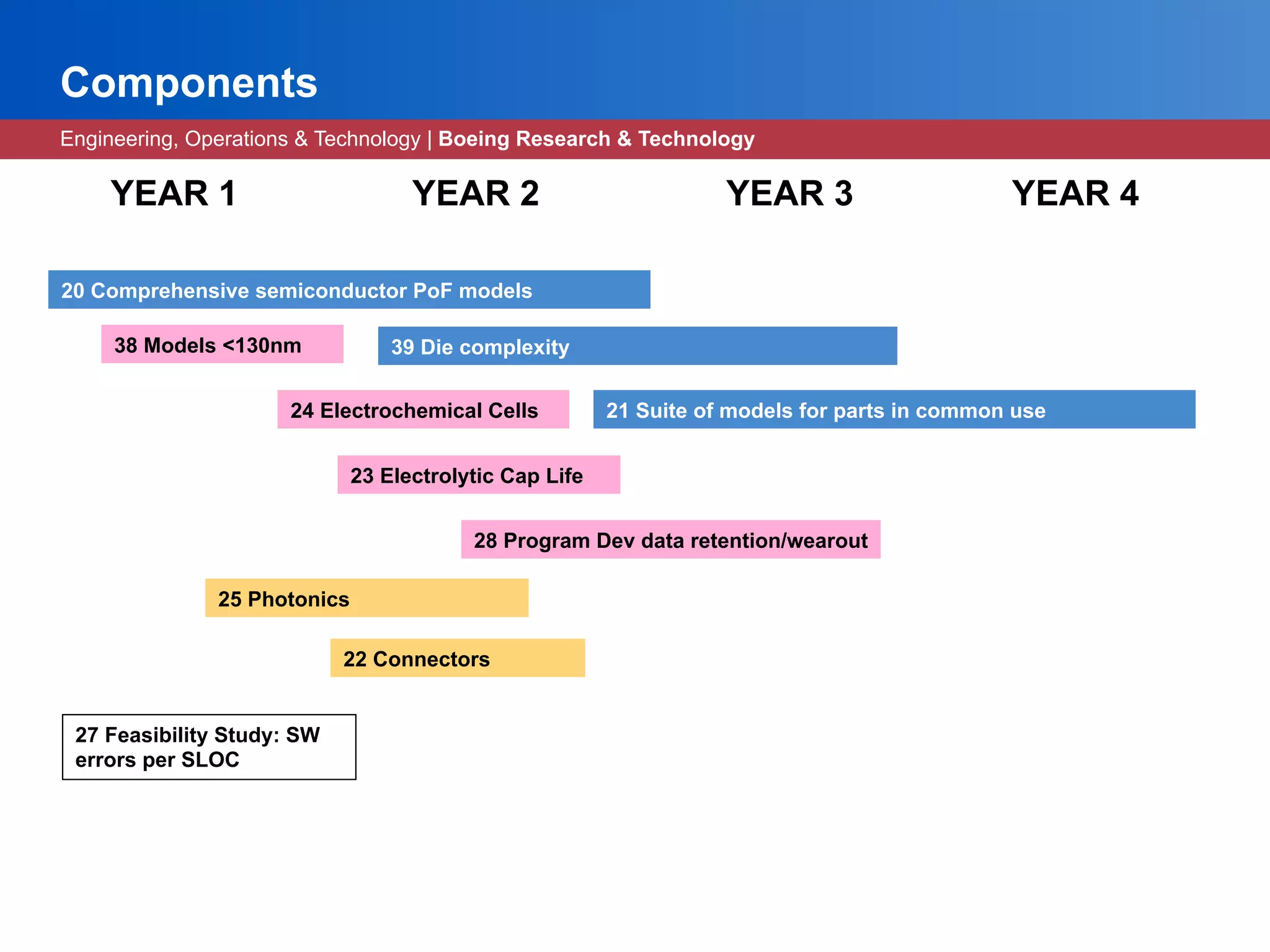 Components

Engineering, Operations & Technology | Boeing Research & Technology

YEAR 1 YEAR 2 YEAR 3 YEAR 4

20 Comprehensive semiconductor PoF models

38 Models <130nm

39 Die complexity

24 Electrochemical Cells

21 Suite of models for parts in common use

23 Electrolytic Cap Life

28 Program Dev data retention/wearout

25 Photonics

22 Connectors

27 Feasibility Study: SW errors per SLOC